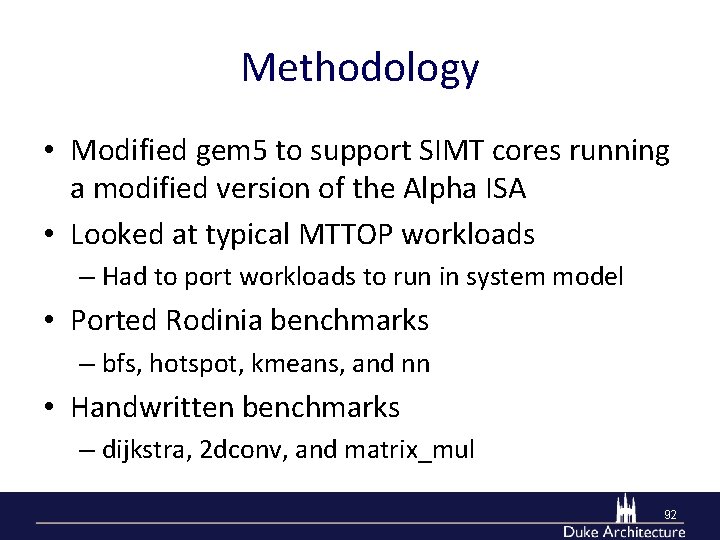 Methodology

• Modified gem5 to support SIMT cores running a modified version of the Alpha ISA
• Looked at typical MTTOP workloads
– Had to port workloads to run in system model
• Ported Rodinia benchmarks
– bfs, hotspot, kmeans, and nn
• Handwritten benchmarks
– dijkstra, 2dconv, and matrix_mul

92
Duke Architecture